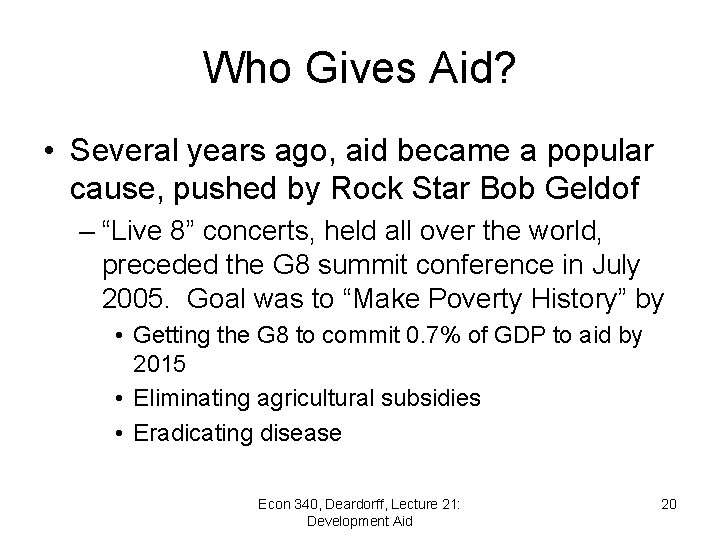 Who Gives Aid?

• Several years ago, aid became a popular cause, pushed by Rock Star Bob Geldof

– “Live 8” concerts, held all over the world, preceded the G8 summit conference in July 2005. Goal was to “Make Poverty History” by

• Getting the G8 to commit 0.7% of GDP to aid by 2015

• Eliminating agricultural subsidies

• Eradicating disease

Econ 340, Deardorff, Lecture 21: Development Aid

20